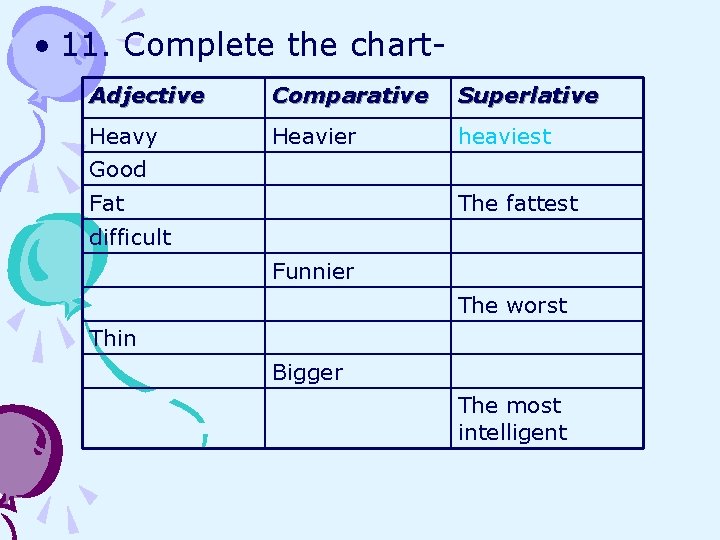 • 11. Complete the chart-

| Adjective | Comparative | Superlative |
|---|---|---|
| Heavy | Heavier | heaviest |
| Good | | |
| Fat | | The fattest |
| difficult | | |
| | Funnier | |
| | | The worst |
| Thin | | |
| | Bigger | |
| | | The most intelligent |